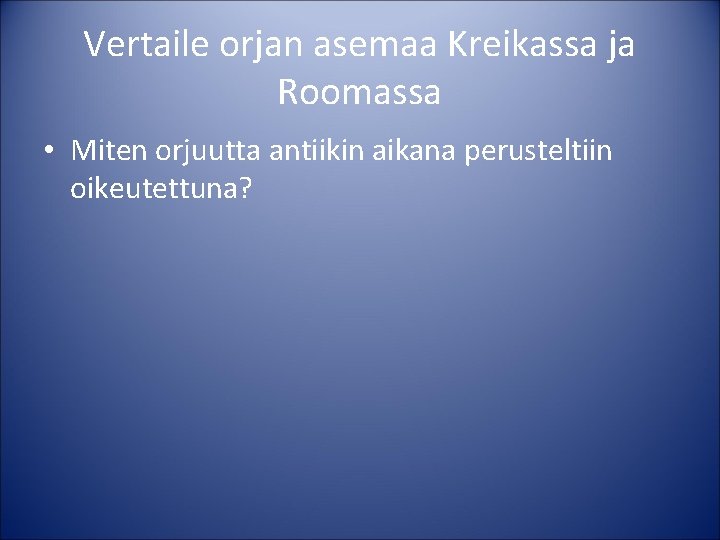 Vertaile orjan asemaa Kreikassa ja Roomassa

• Miten orjuutta antiikin aikana perusteltiin oikeutettuna?